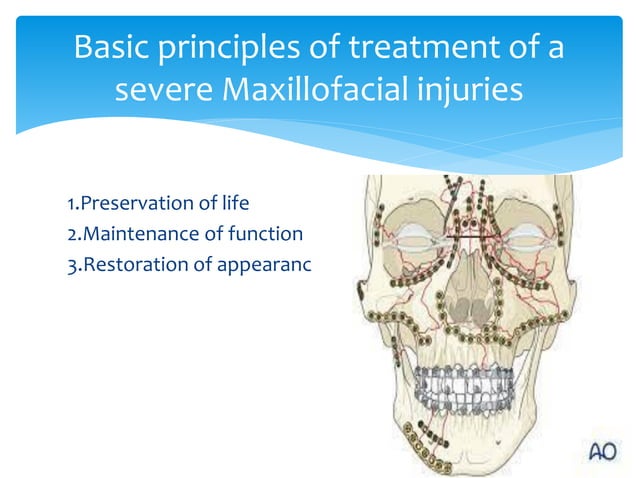 Basic principles of treatment of a severe Maxillofacial injuries

1.Preservation of life
2.Maintenance of function
3.Restoration of appearanc

AO